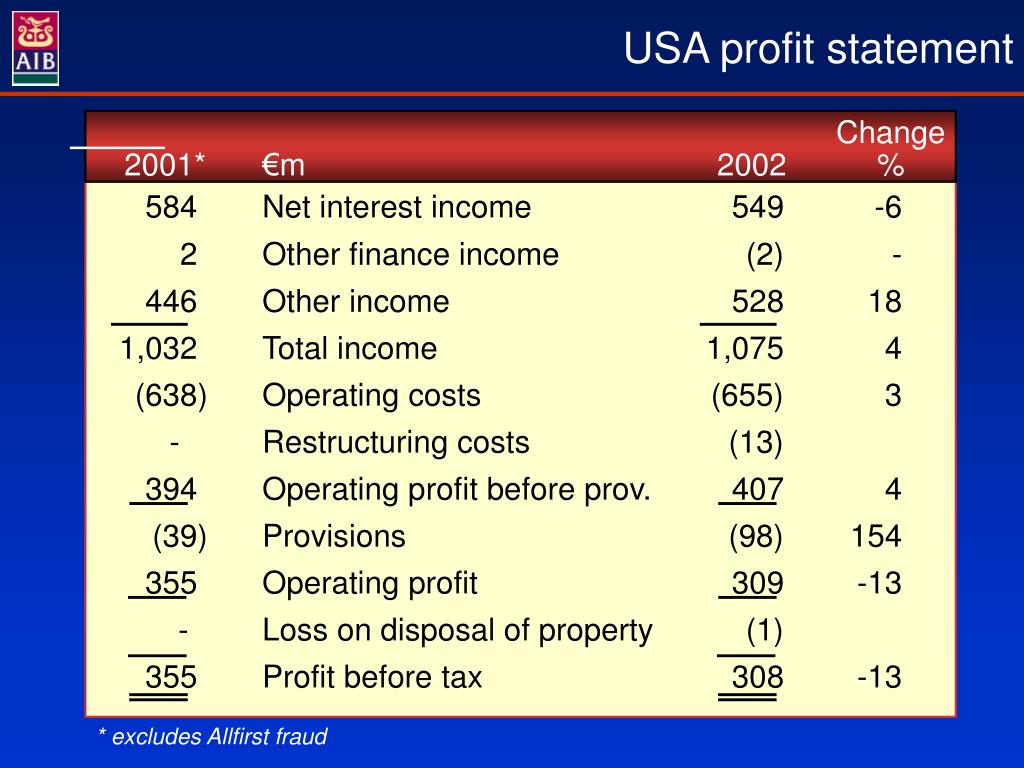 AIB

USA profit statement

| 2001* | €m | 2002 | Change % |
|---|---|---|---|
| 584 | Net interest income | 549 | -6 |
| 2 | Other finance income | (2) | - |
| 446 | Other income | 528 | 18 |
| 1,032 | Total income | 1,075 | 4 |
| (638) | Operating costs | (655) | 3 |
| - | Restructuring costs | (13) | |
| 394 | Operating profit before prov. | 407 | 4 |
| (39) | Provisions | (98) | 154 |
| 355 | Operating profit | 309 | -13 |
| - | Loss on disposal of property | (1) | |
| 355 | Profit before tax | 308 | -13 |

* excludes Allfirst fraud